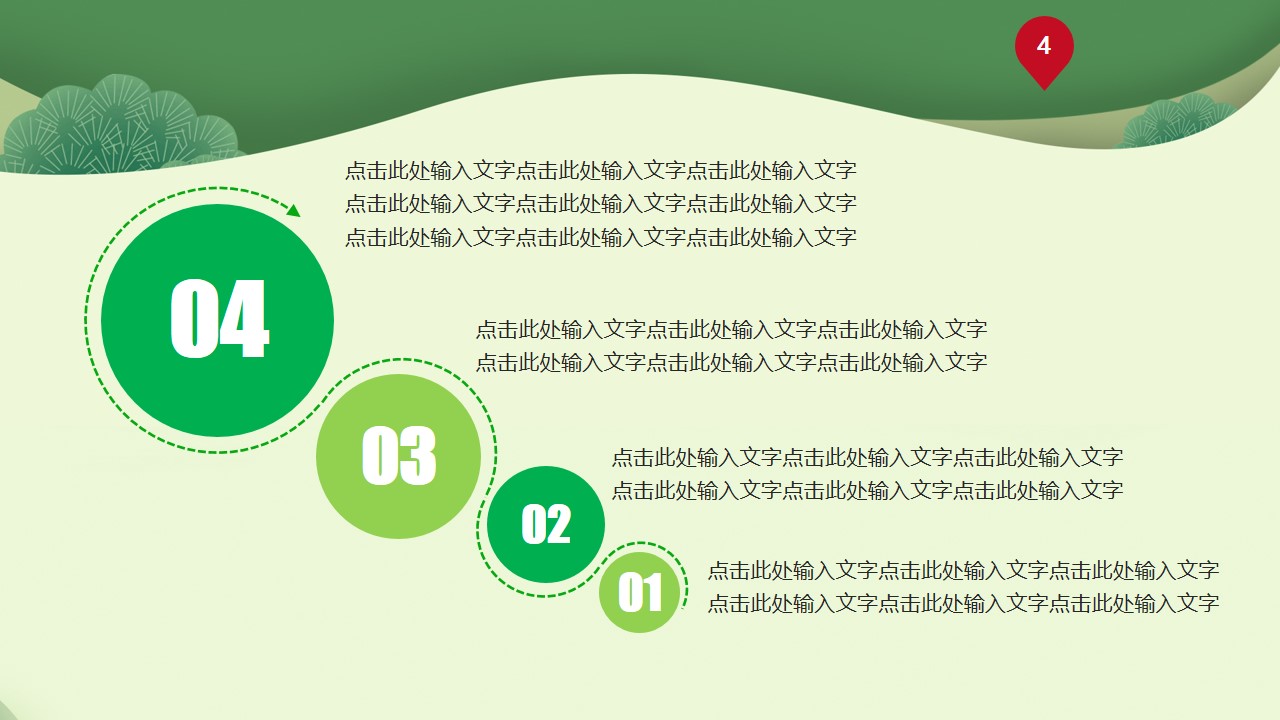 4

点击此处输入文字点击此处输入文字点击此处输入文字
点击此处输入文字点击此处输入文字点击此处输入文字
点击此处输入文字点击此处输入文字点击此处输入文字

04

点击此处输入文字点击此处输入文字点击此处输入文字
点击此处输入文字点击此处输入文字点击此处输入文字

03

点击此处输入文字点击此处输入文字点击此处输入文字
点击此处输入文字点击此处输入文字点击此处输入文字

02

点击此处输入文字点击此处输入文字点击此处输入文字
点击此处输入文字点击此处输入文字点击此处输入文字

01